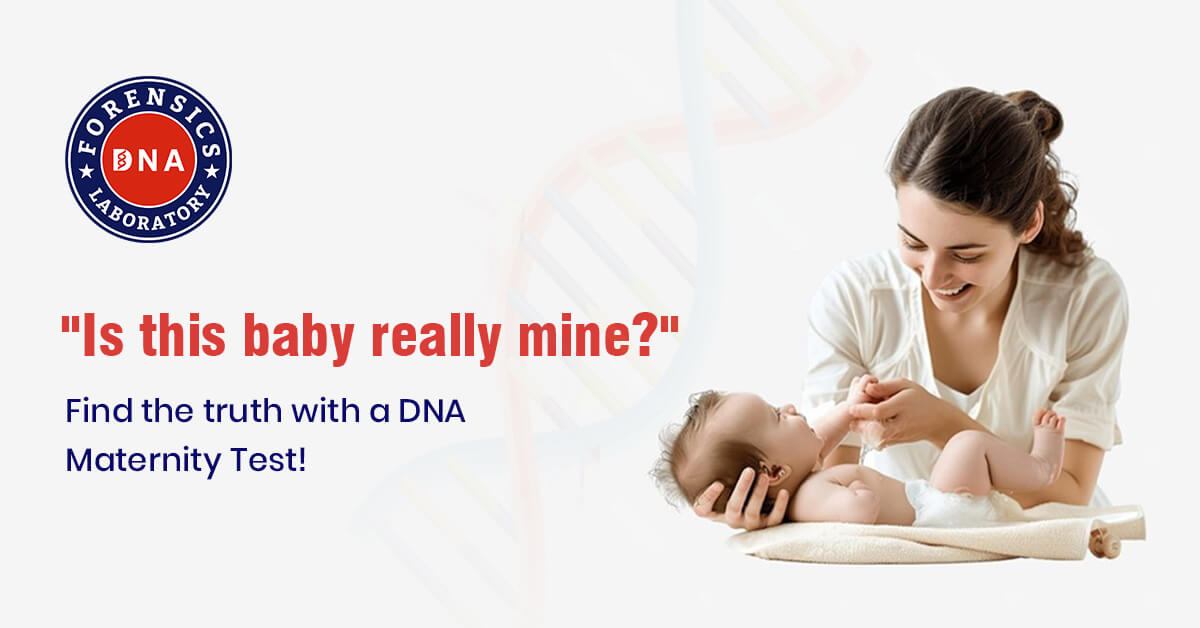 FORENSICS
DNA
LABORATORY

"Is this baby really mine?"

Find the truth with a DNA Maternity Test!